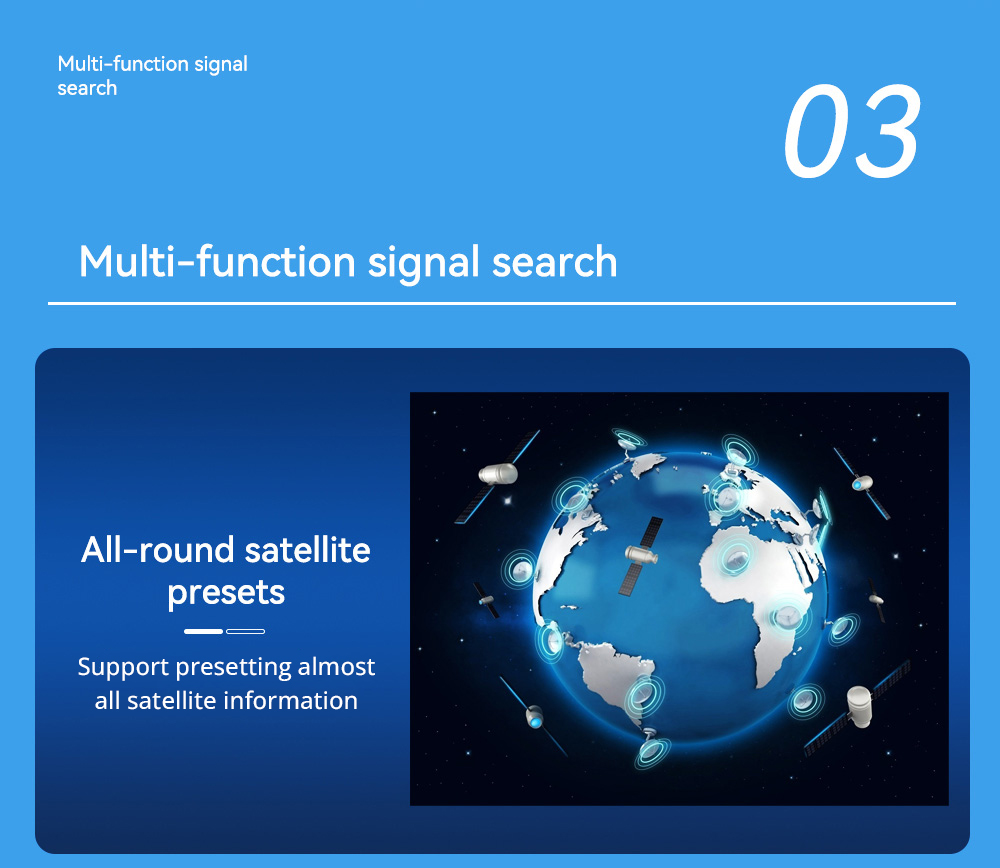 Multi-function signal search

03

Multi-function signal search

All-round satellite presets

Support presetting almost all satellite information